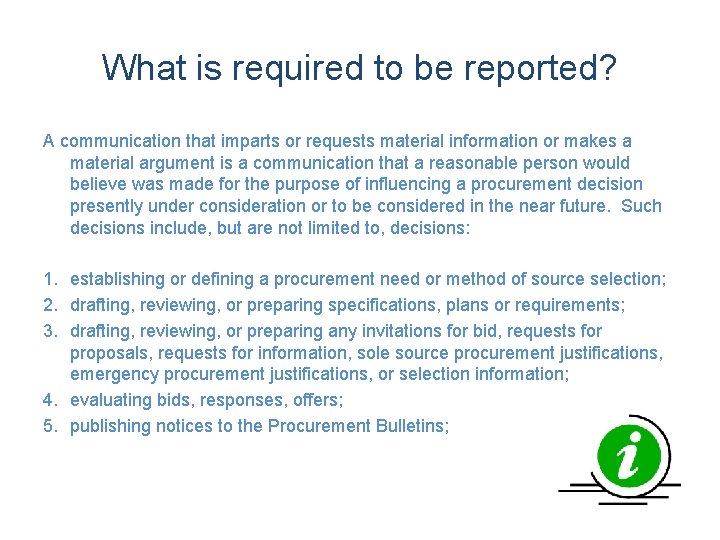 What is required to be reported?

A communication that imparts or requests material information or makes a material argument is a communication that a reasonable person would believe was made for the purpose of influencing a procurement decision presently under consideration or to be considered in the near future. Such decisions include, but are not limited to, decisions:

1. establishing or defining a procurement need or method of source selection;
2. drafting, reviewing, or preparing specifications, plans or requirements;
3. drafting, reviewing, or preparing any invitations for bid, requests for proposals, requests for information, sole source procurement justifications, emergency procurement justifications, or selection information;
4. evaluating bids, responses, offers;
5. publishing notices to the Procurement Bulletins;

i